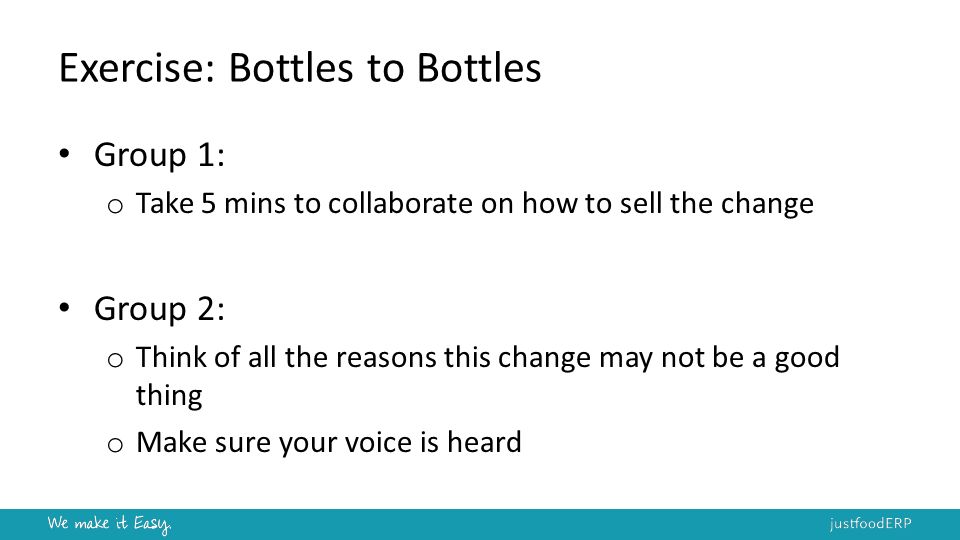 Exercise: Bottles to Bottles

• Group 1:
 o Take 5 mins to collaborate on how to sell the change

• Group 2:
 o Think of all the reasons this change may not be a good thing
 o Make sure your voice is heard

We make it Easy.

justfoodERP